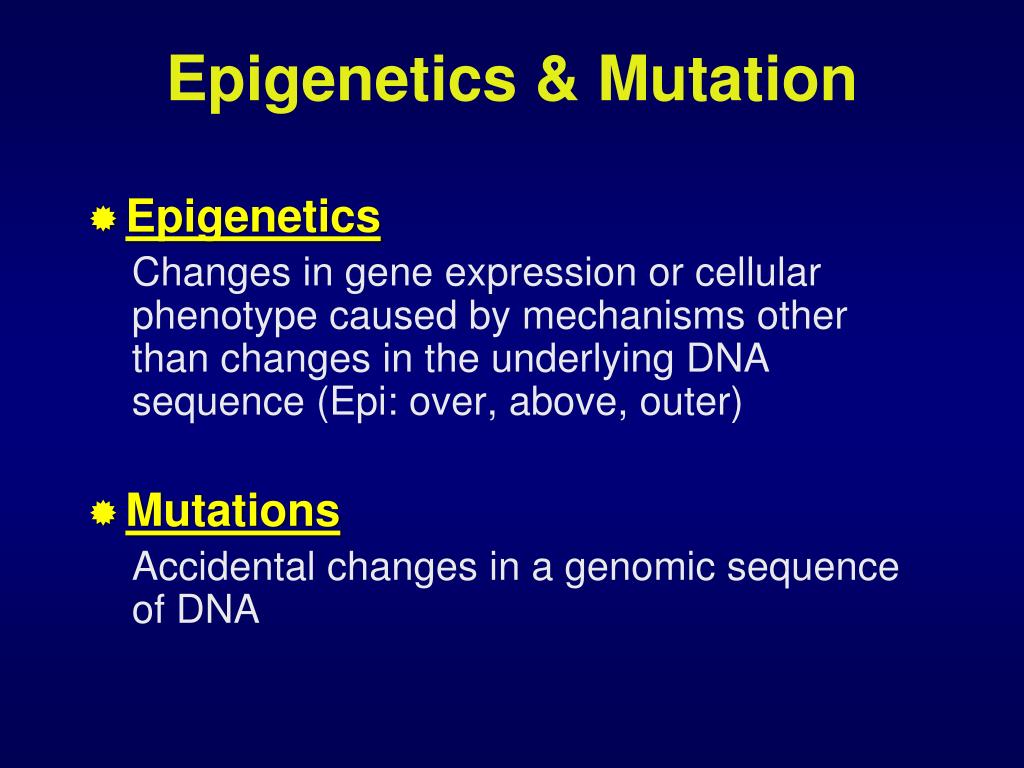 Epigenetics & Mutation

Epigenetics

Changes in gene expression or cellular phenotype caused by mechanisms other than changes in the underlying DNA sequence (Epi: over, above, outer)

Mutations

Accidental changes in a genomic sequence of DNA